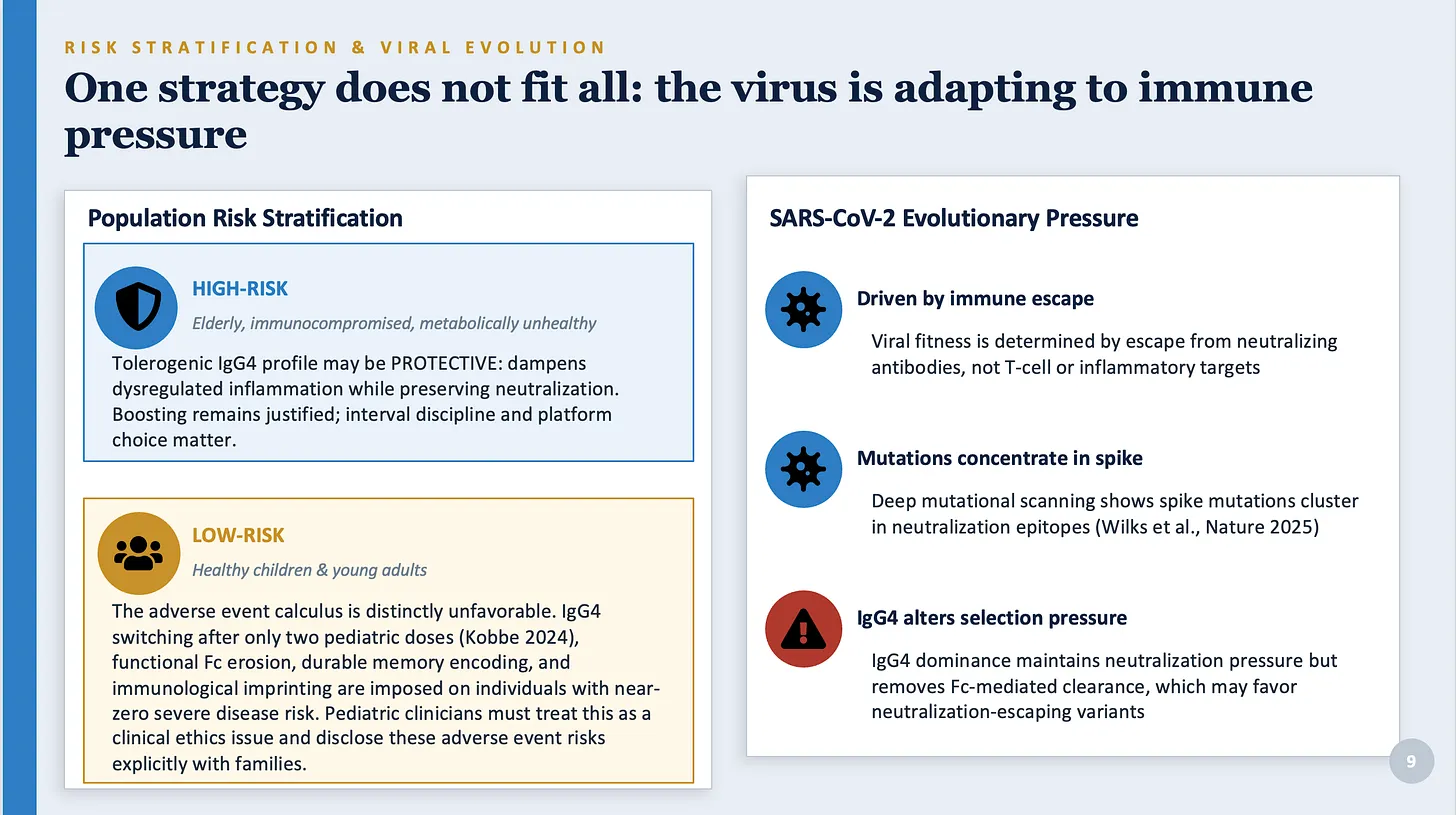 RISK STRATIFICATION & VIRAL EVOLUTION

One strategy does not fit all: the virus is adapting to immune pressure

Population Risk Stratification

HIGH-RISK

Elderly, immunocompromised, metabolically unhealthy

Tolerogenic IgG4 profile may be PROTECTIVE: dampens dysregulated inflammation while preserving neutralization. Boosting remains justified; interval discipline and platform choice matter.

LOW-RISK

Healthy children & young adults

The adverse event calculus is distinctly unfavorable. IgG4 switching after only two pediatric doses (Kobbe 2024), functional Fc erosion, durable memory encoding, and immunological imprinting are imposed on individuals with near-zero severe disease risk. Pediatric clinicians must treat this as a clinical ethics issue and disclose these adverse event risks explicitly with families.

SARS-CoV-2 Evolutionary Pressure

Driven by immune escape

Viral fitness is determined by escape from neutralizing antibodies, not T-cell or inflammatory targets

Mutations concentrate in spike

Deep mutational scanning shows spike mutations cluster in neutralization epitopes (Wilks et al., Nature 2025)

IgG4 alters selection pressure

IgG4 dominance maintains neutralization pressure but removes Fc-mediated clearance, which may favor neutralization-escaping variants

9